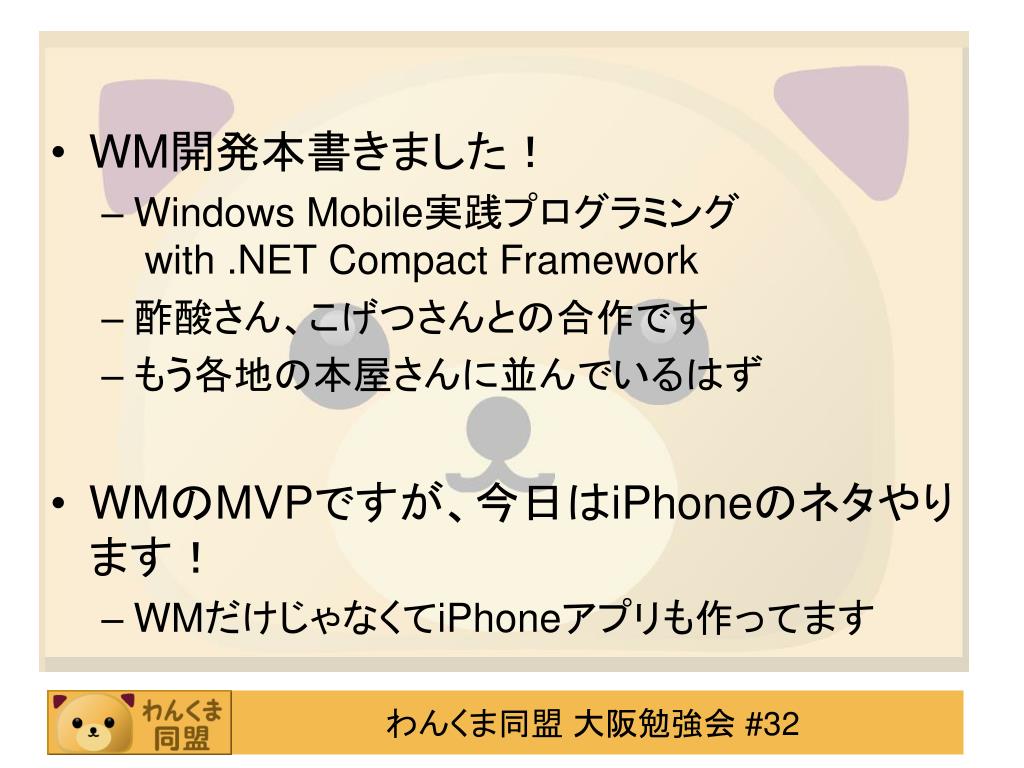 • WM開発本書きました！
– Windows Mobile実践プログラミング with .NET Compact Framework
– 酢酸さん、こげつさんとの合作です
– もう各地の本屋さんに並んでいるはず

• WMのMVPですが、今日はiPhoneのネタやります！
– WMだけじゃなくてiPhoneアプリも作ってます

わんくま同盟

わんくま同盟 大阪勉強会 #32